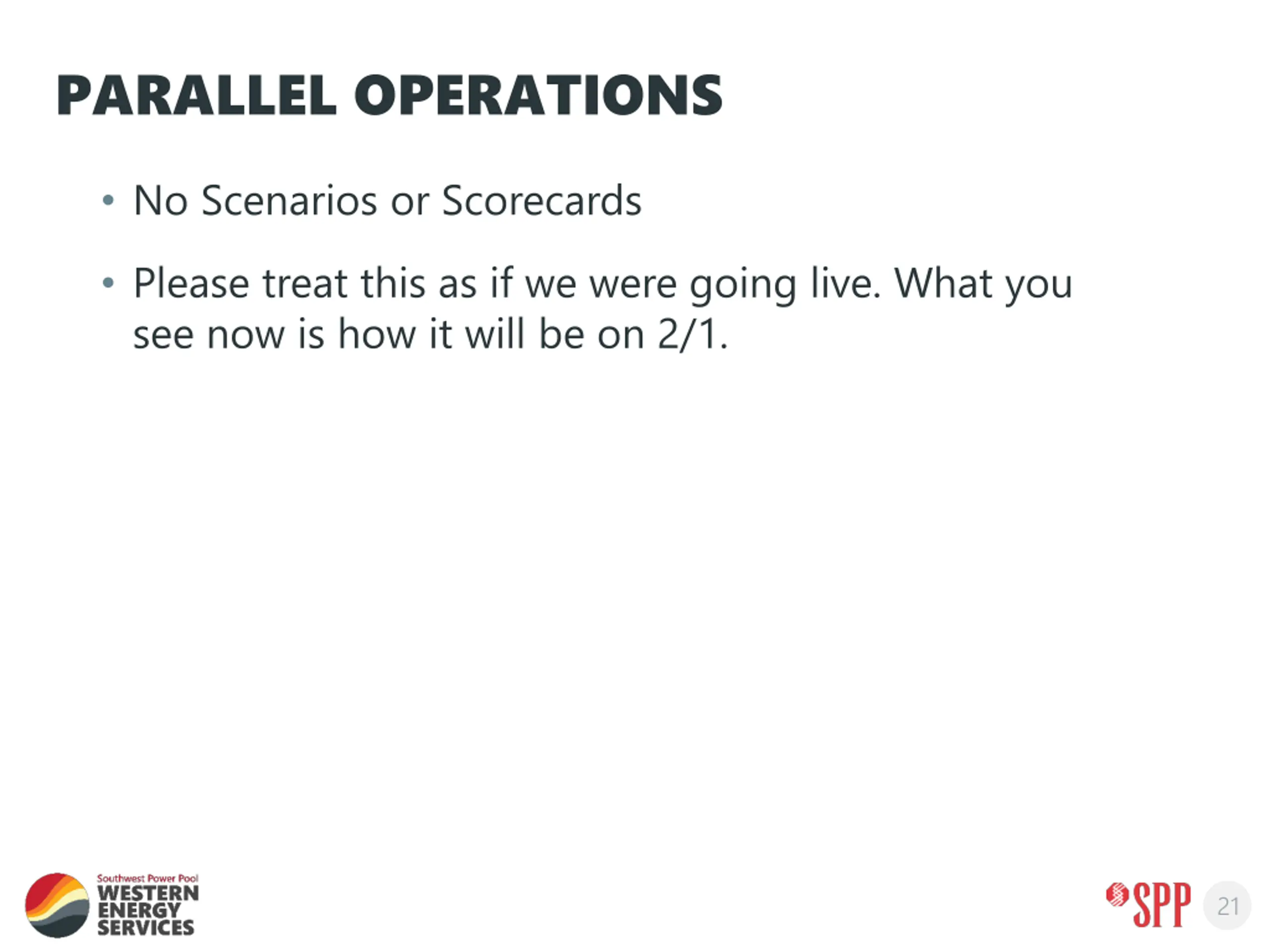 PARALLEL OPERATIONS

• No Scenarios or Scorecards

• Please treat this as if we were going live. What you see now is how it will be on 2/1.

Southwest Power Pool
WESTERN
ENERGY
SERVICES

SPP

21